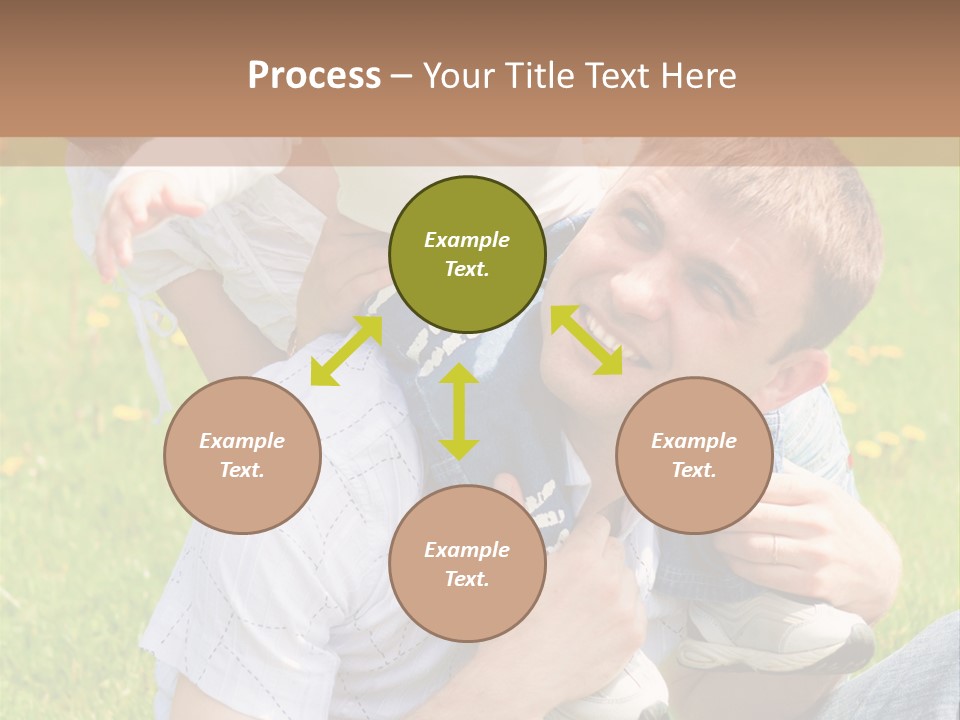 Process – Your Title Text Here

Example Text.

Example Text.

Example Text.

Example Text.